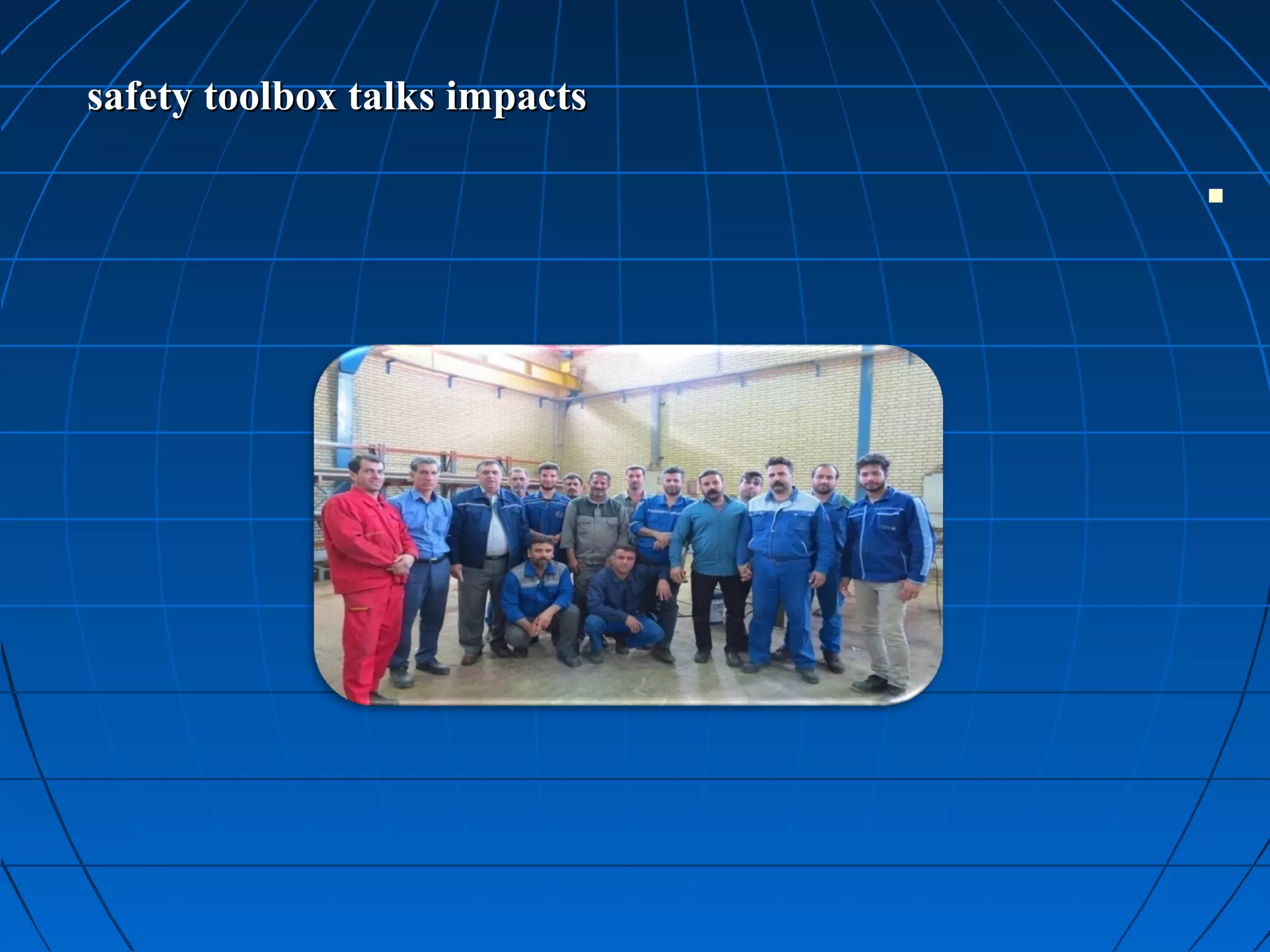 safety toolbox talks impacts